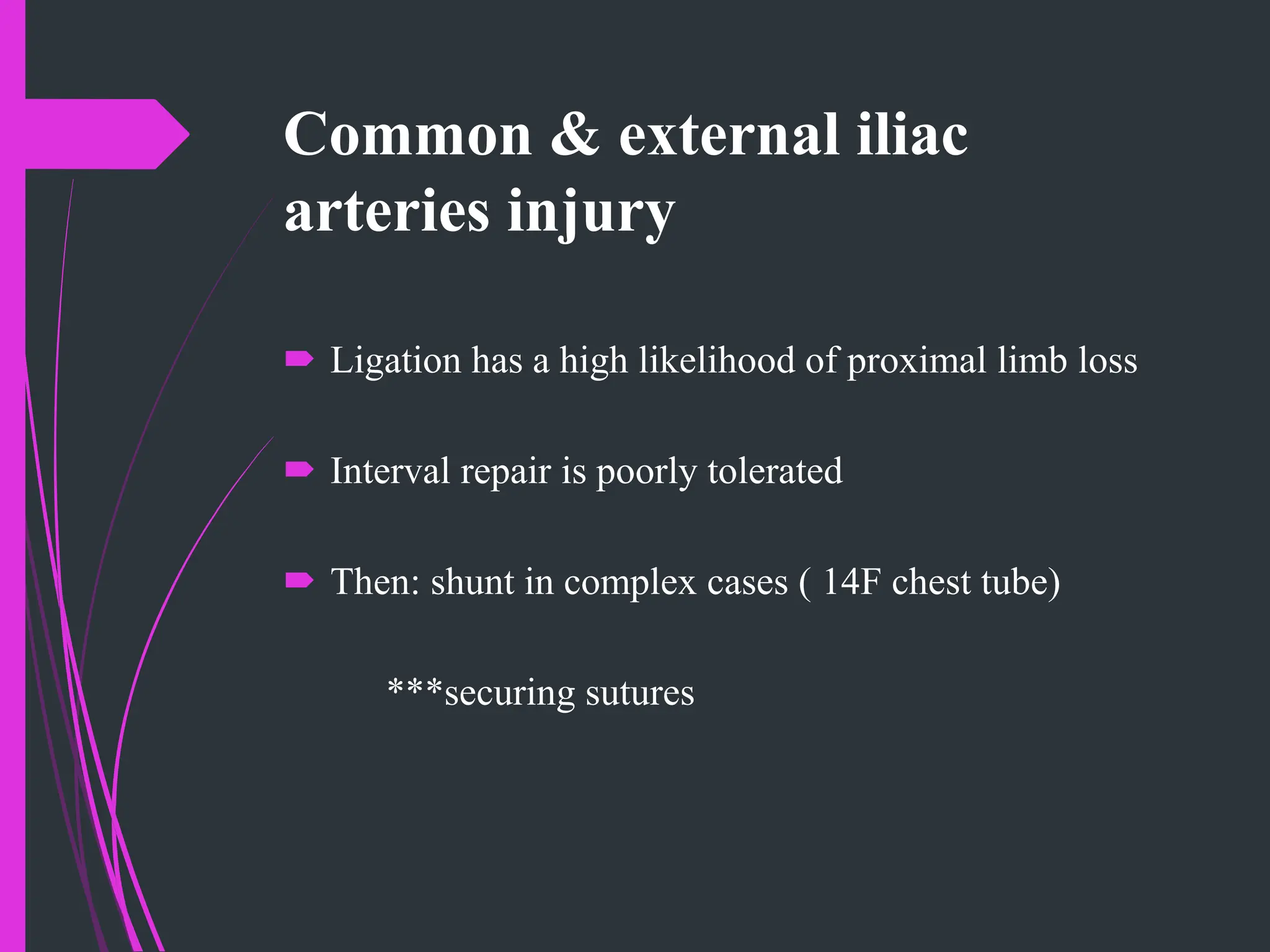 Common & external iliac arteries injury

Ligation has a high likelihood of proximal limb loss

Interval repair is poorly tolerated

Then: shunt in complex cases ( 14F chest tube)

***securing sutures